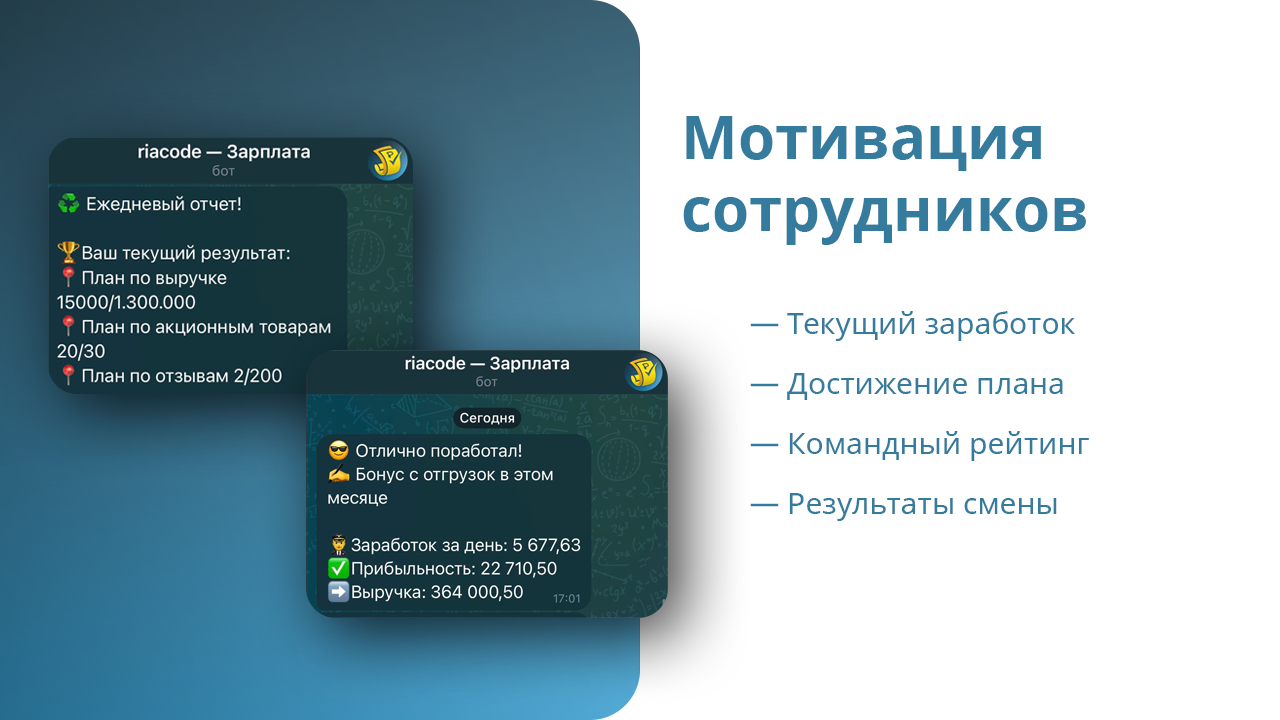 riacode — Зарплата
бот

♻️ Ежедневый отчет!

🏆Ваш текущий результат:
📍План по выручке 15000/1.300.000
📍План по акционным товарам 20/30
📍План по отзывам 2/200

riacode — Зарплата
бот

Сегодня

😎 Отлично поработал!
✍️ Бонус с отгрузок в этом месяце

👮Заработок за день: 5 677,63
✅Прибыльность: 22 710,50
➡️Выручка: 364 000,50
17:01

Мотивация сотрудников

— Текущий заработок
— Достижение плана
— Командный рейтинг
— Результаты смены